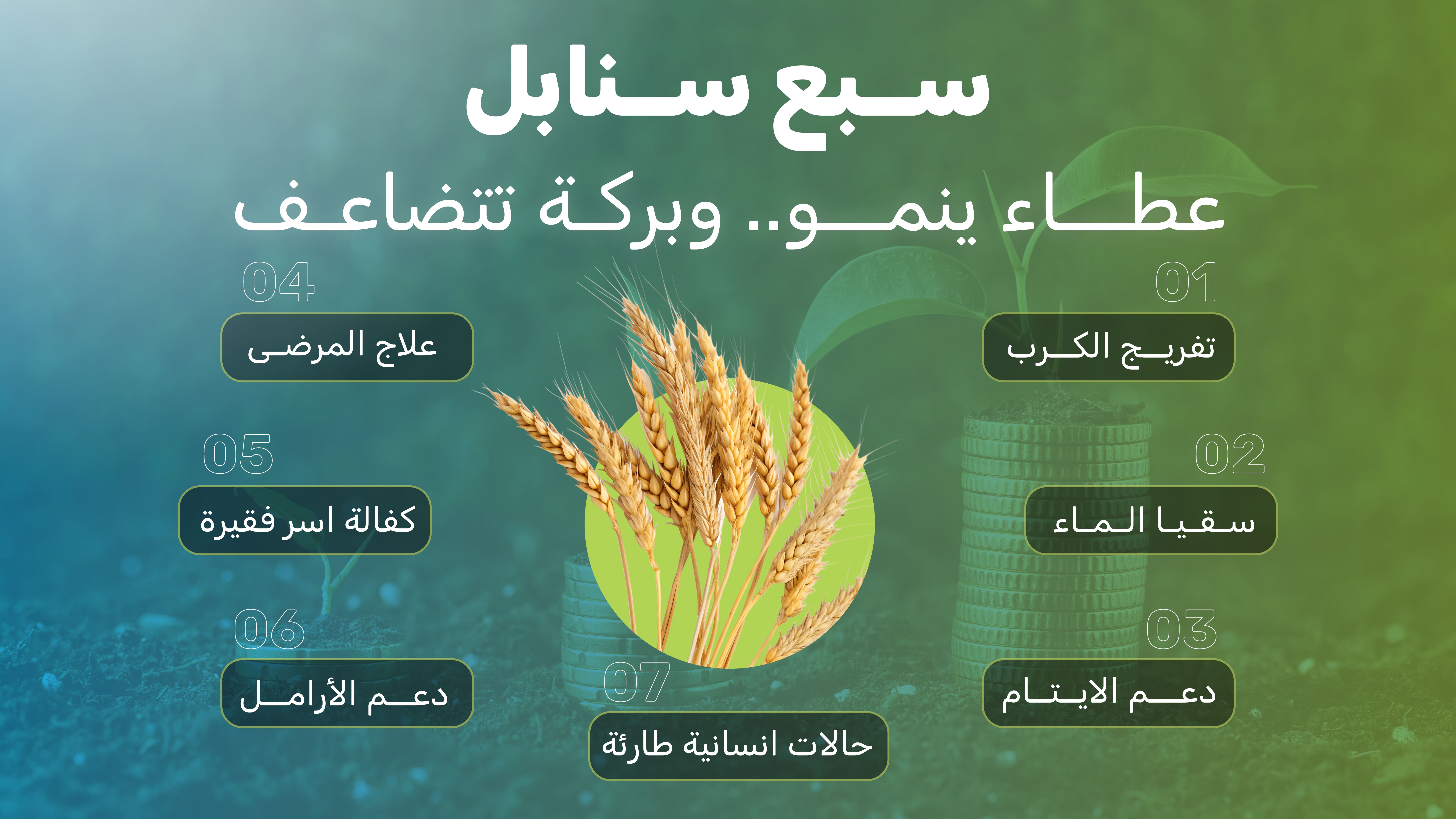 سبع سنابل

عطاء ينمو.. وبركة تتضاعف

01
تفريج الكرب

02
سقيا الماء

03
دعم الايتام

04
علاج المرضى

05
كفالة اسر فقيرة

06
دعم الأرامل

07
حالات انسانية طارئة